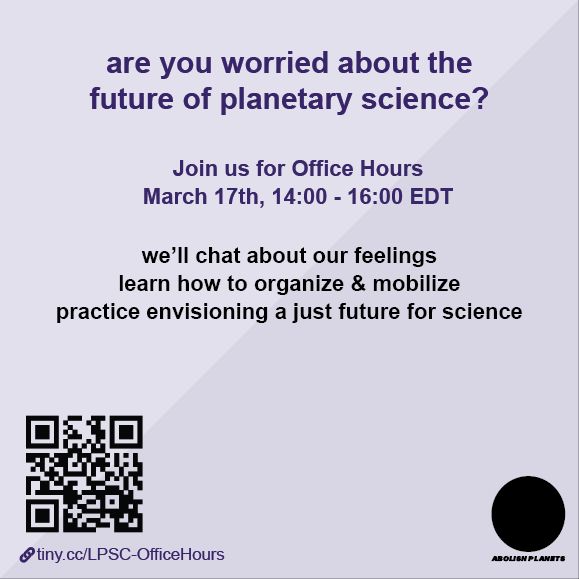 are you worried about the future of planetary science?

Join us for Office Hours
March 17th, 14:00 - 16:00 EDT

we'll chat about our feelings
learn how to organize & mobilize
practice envisioning a just future for science

tiny.cc/LPSC-OfficeHours

ABOLISH PLANETS